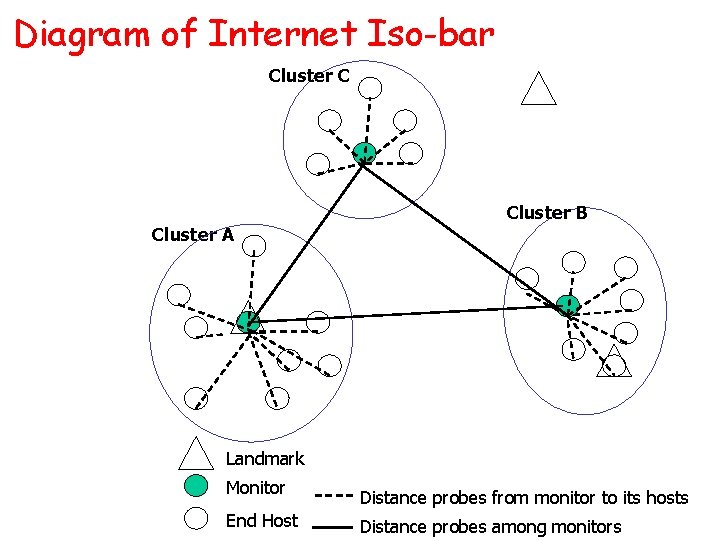 Diagram of Internet Iso-bar

Cluster C

Cluster B

Cluster A

Landmark
Monitor
End Host

Distance probes from monitor to its hosts
Distance probes among monitors